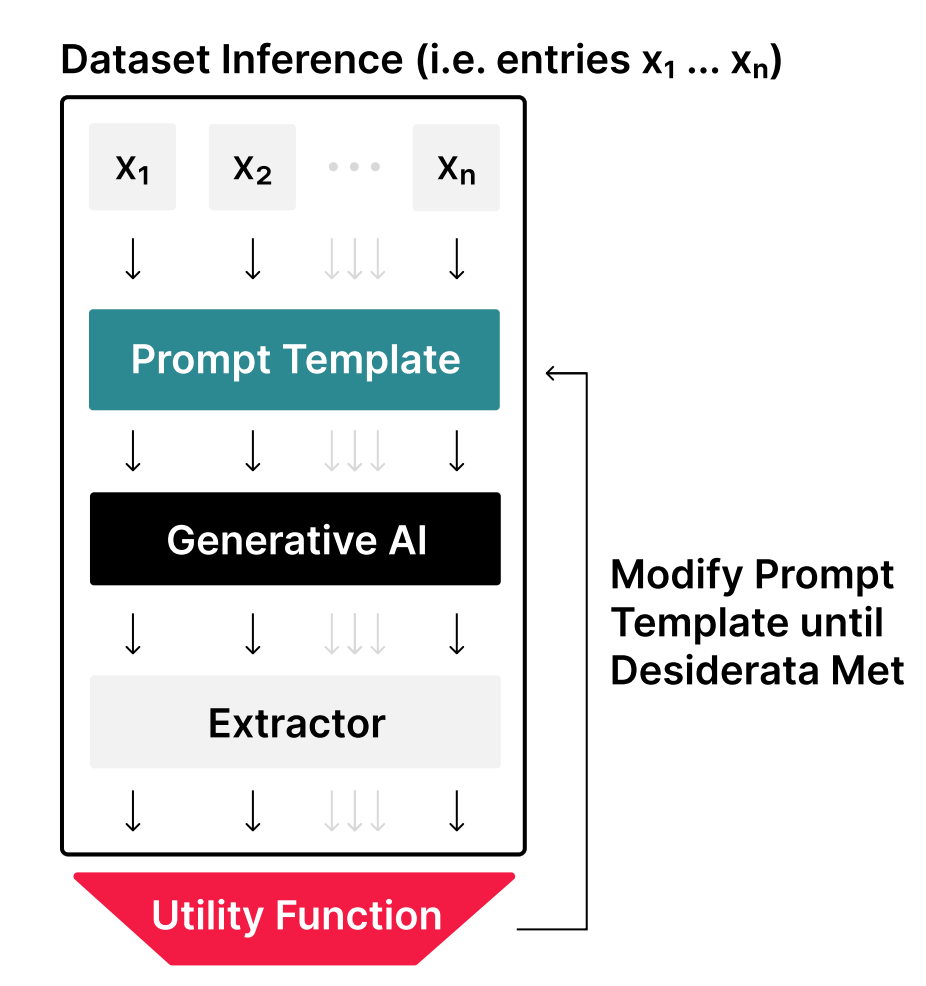 Dataset Inference (i.e. entries $x_1$ ... $x_n$)

$x_1$ $x_2$ ... $x_n$

Prompt Template

Generative AI

Extractor

Utility Function

Modify Prompt Template until Desiderata Met